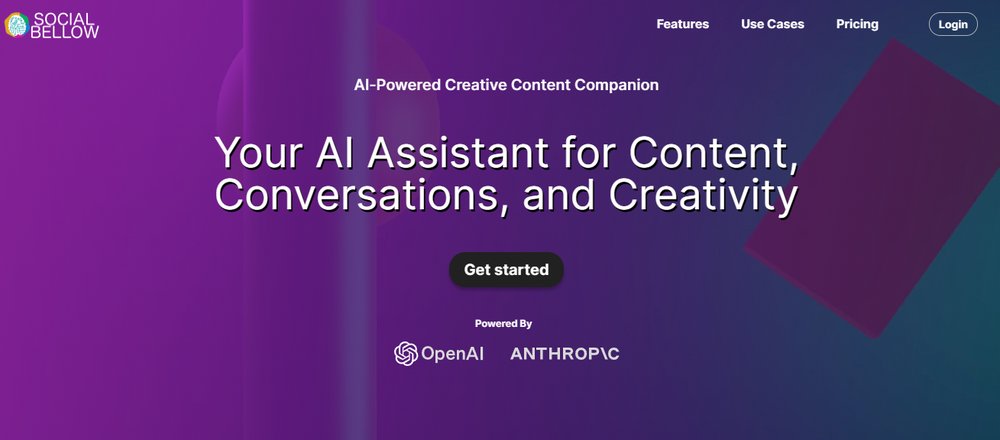 SOCIAL BELLOW

Features Use Cases Pricing Login

AI-Powered Creative Content Companion

Your AI Assistant for Content, Conversations, and Creativity

Get started

Powered By

OpenAI ANTHROP\C